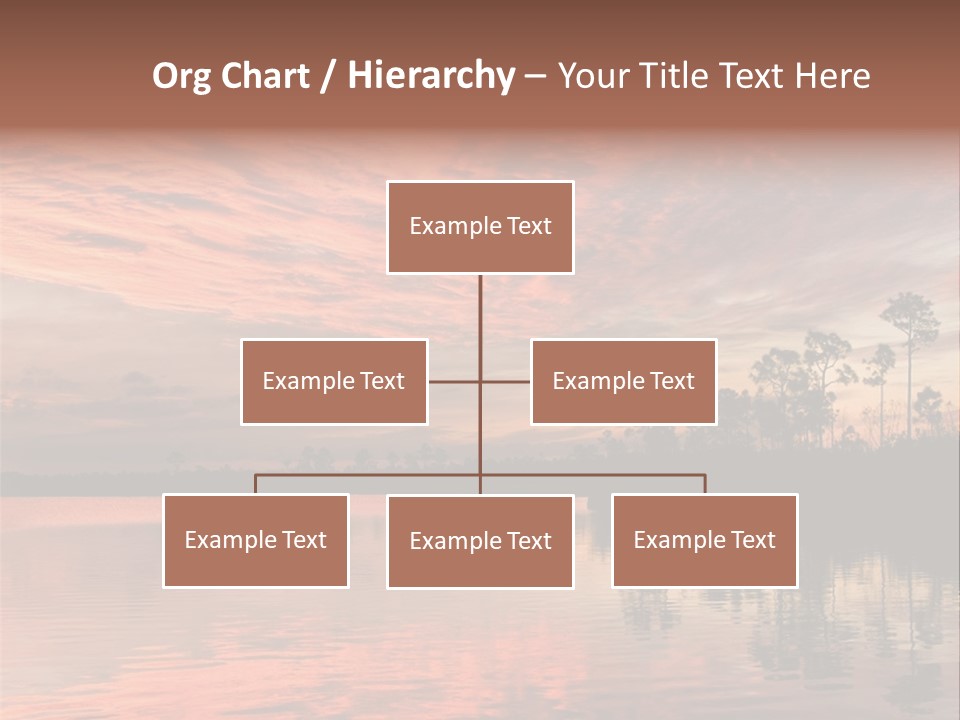 Org Chart / Hierarchy – Your Title Text Here

Example Text

Example Text

Example Text

Example Text

Example Text

Example Text